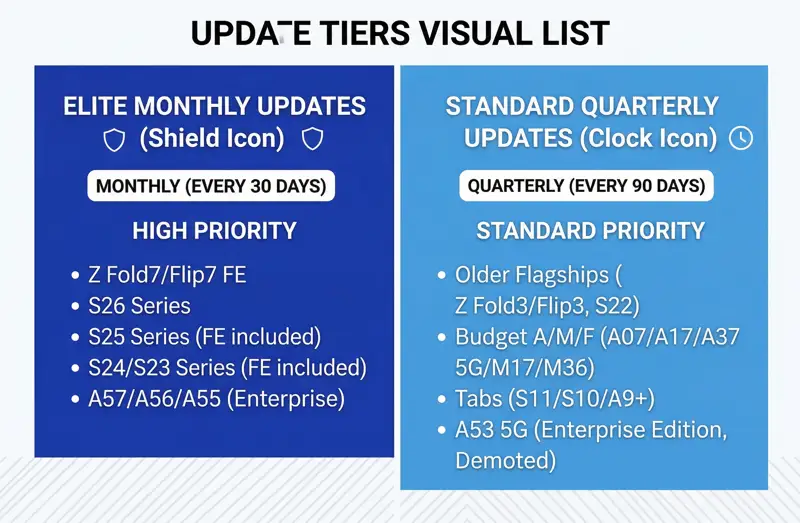 UPDATE TIERS VISUAL LIST

ELITE MONTHLY UPDATES (Shield Icon)

MONTHLY (EVERY 30 DAYS)

HIGH PRIORITY

• Z Fold7/Flip7 FE
• S26 Series
• S25 Series (FE included)
• S24/S23 Series (FE included)
• A57/A56/A55 (Enterprise)

STANDARD QUARTERLY UPDATES (Clock Icon)

QUARTERLY (EVERY 90 DAYS)

STANDARD PRIORITY

• Older Flagships ( Z Fold3/Flip3, S22)
• Budget A/M/F (A07/A17/A37 5G/M17/M36)
• Tabs (S11/S10/A9+)
• A53 5G (Enterprise Edition, Demoted)